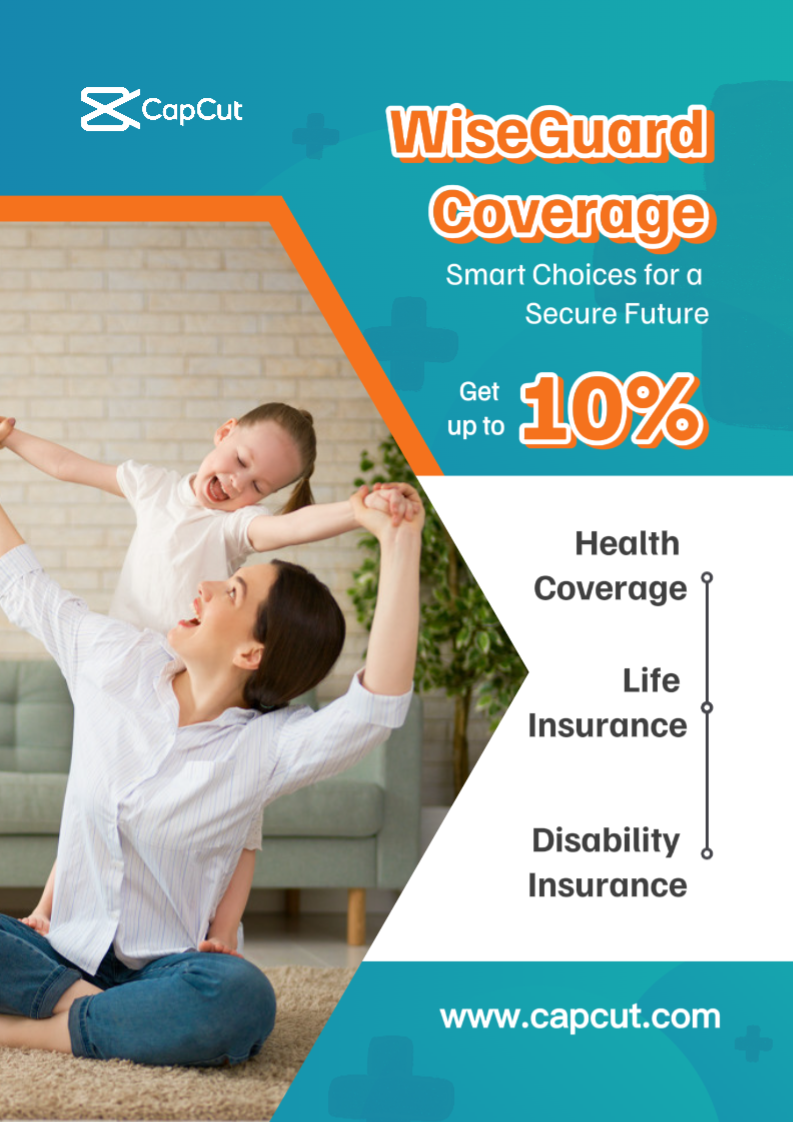 CapCut

WiseGuard Coverage

Smart Choices for a Secure Future

Get up to 10%

Health Coverage

Life Insurance

Disability Insurance

www.capcut.com